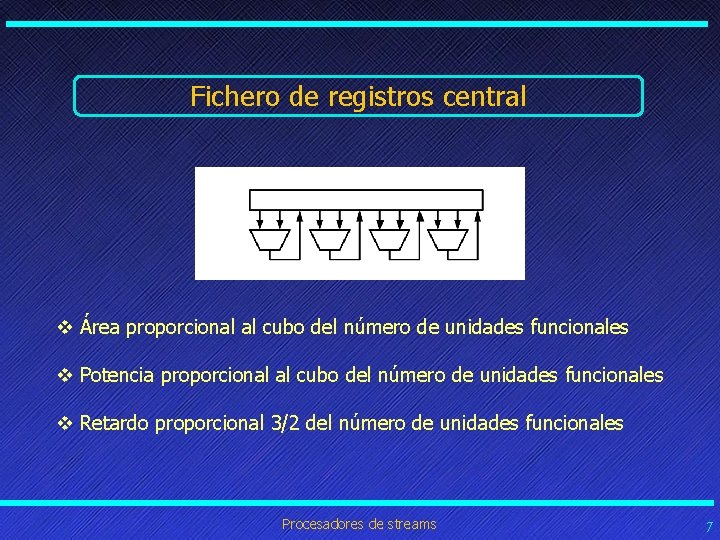 Fichero de registros central

❖ Área proporcional al cubo del número de unidades funcionales

❖ Potencia proporcional al cubo del número de unidades funcionales

❖ Retardo proporcional 3/2 del número de unidades funcionales

Procesadores de streams

7